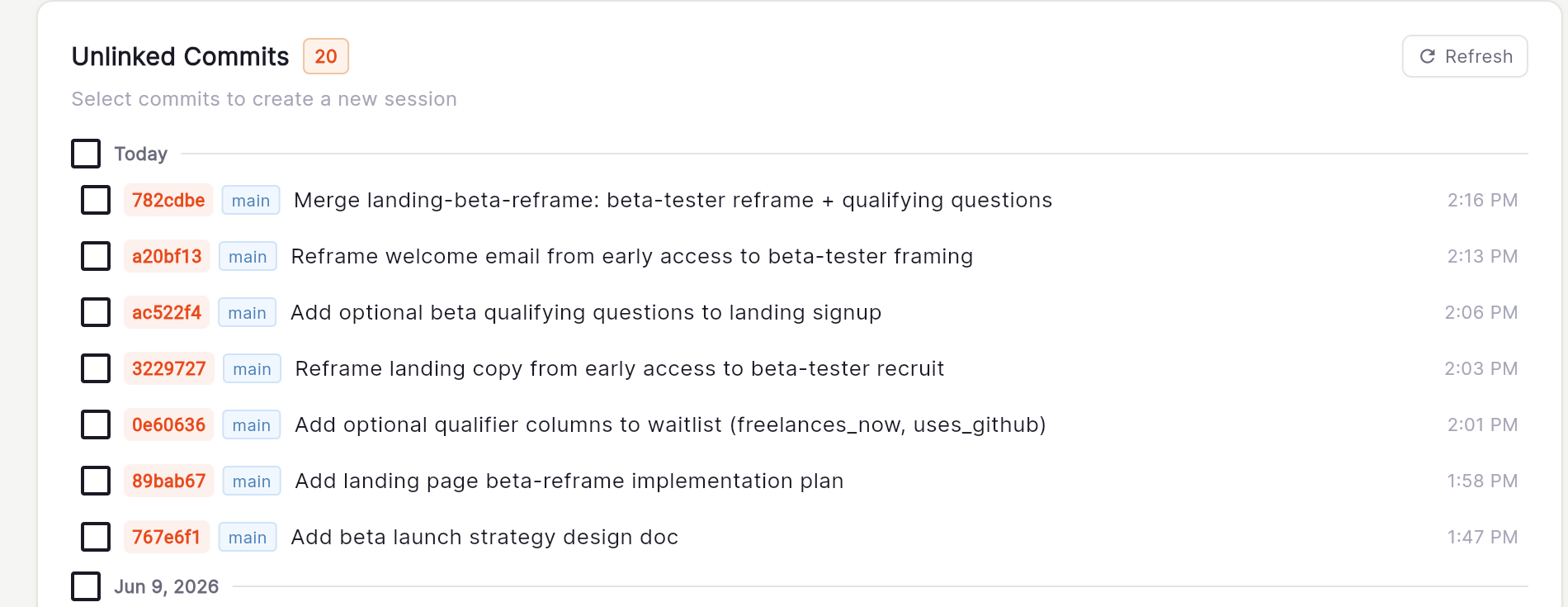 Unlinked Commits 20

Refresh

Select commits to create a new session

Today

782cdbe main Merge landing-beta-reframe: beta-tester reframe + qualifying questions 2:16 PM

a20bf13 main Reframe welcome email from early access to beta-tester framing 2:13 PM

ac522f4 main Add optional beta qualifying questions to landing signup 2:06 PM

3229727 main Reframe landing copy from early access to beta-tester recruit 2:03 PM

0e60636 main Add optional qualifier columns to waitlist (freelances_now, uses_github) 2:01 PM

89bab67 main Add landing page beta-reframe implementation plan 1:58 PM

767e6f1 main Add beta launch strategy design doc 1:47 PM

Jun 9, 2026